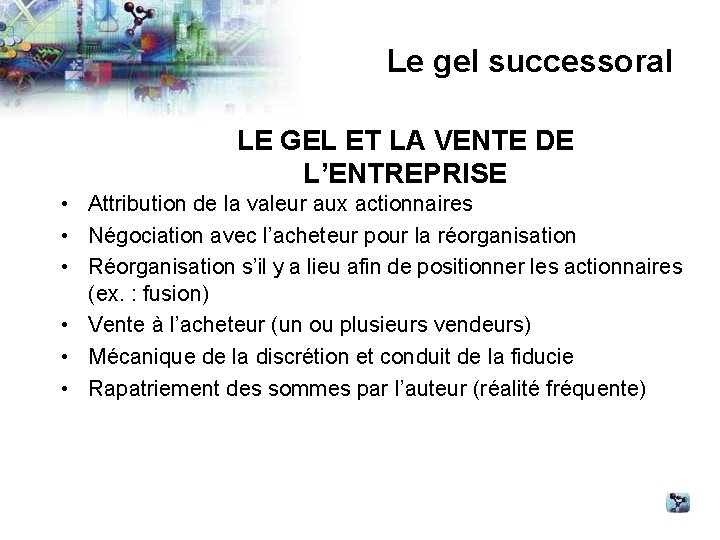 Le gel successoral

LE GEL ET LA VENTE DE L'ENTREPRISE

• Attribution de la valeur aux actionnaires
• Négociation avec l'acheteur pour la réorganisation
• Réorganisation s'il y a lieu afin de positionner les actionnaires (ex. : fusion)
• Vente à l'acheteur (un ou plusieurs vendeurs)
• Mécanique de la discrétion et conduit de la fiducie
• Rapatriement des sommes par l'auteur (réalité fréquente)